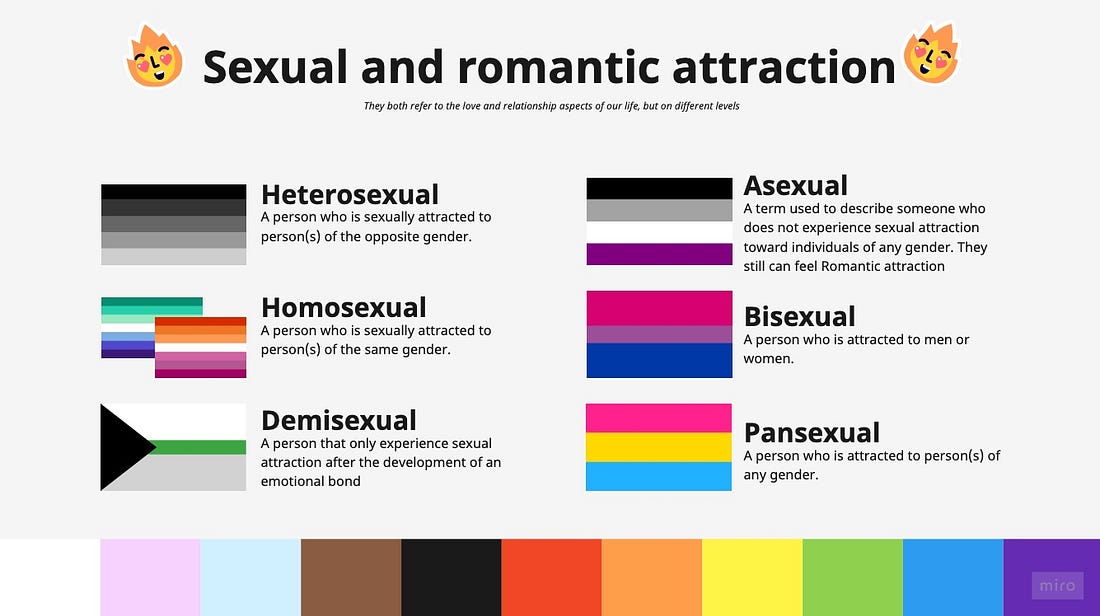 Sexual and romantic attraction

They both refer to the love and relationship aspects of our life, but on different levels

Heterosexual
A person who is sexually attracted to person(s) of the opposite gender.

Homosexual
A person who is sexually attracted to person(s) of the same gender.

Demisexual
A person that only experience sexual attraction after the development of an emotional bond

Asexual
A term used to describe someone who does not experience sexual attraction toward individuals of any gender. They still can feel Romantic attraction

Bisexual
A person who is attracted to men or women.

Pansexual
A person who is attracted to person(s) of any gender.

miro